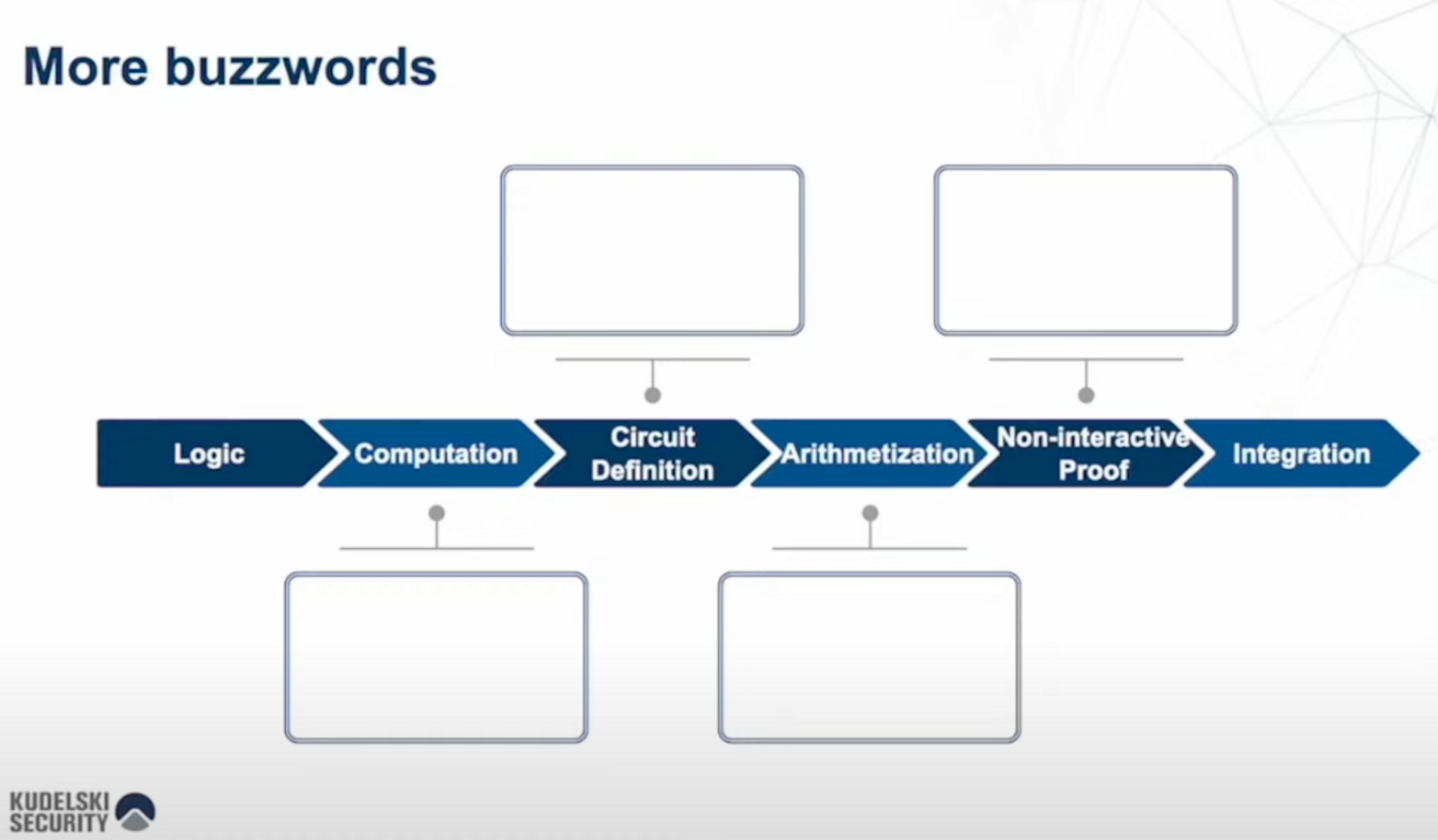 More buzzwords

Logic
Computation
Circuit Definition
Arithmetization
Non-interactive Proof
Integration

KUDELSKI SECURITY